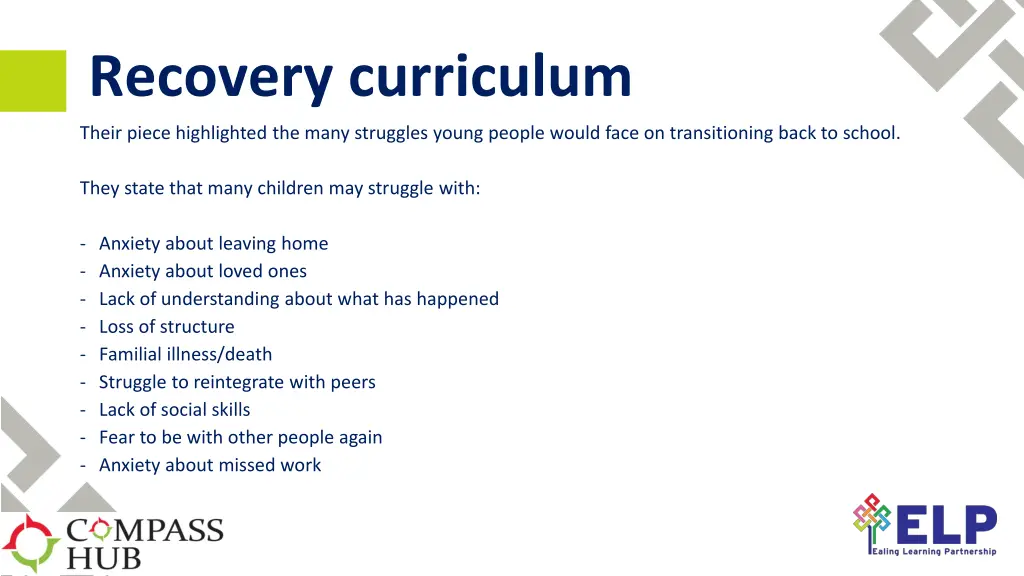 Recovery curriculum

Their piece highlighted the many struggles young people would face on transitioning back to school.

They state that many children may struggle with:

- Anxiety about leaving home
- Anxiety about loved ones
- Lack of understanding about what has happened
- Loss of structure
- Familial illness/death
- Struggle to reintegrate with peers
- Lack of social skills
- Fear to be with other people again
- Anxiety about missed work

COMPASS HUB

ELP
Ealing Learning Partnership